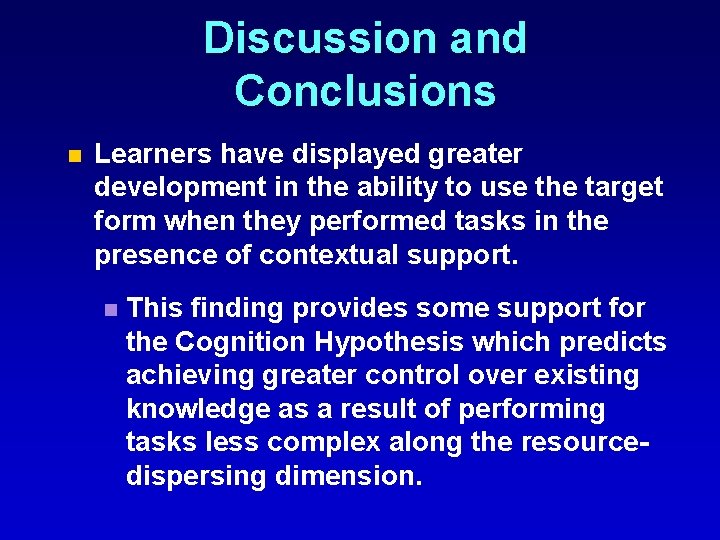 Discussion and Conclusions

Learners have displayed greater development in the ability to use the target form when they performed tasks in the presence of contextual support.

This finding provides some support for the Cognition Hypothesis which predicts achieving greater control over existing knowledge as a result of performing tasks less complex along the resource-dispersing dimension.